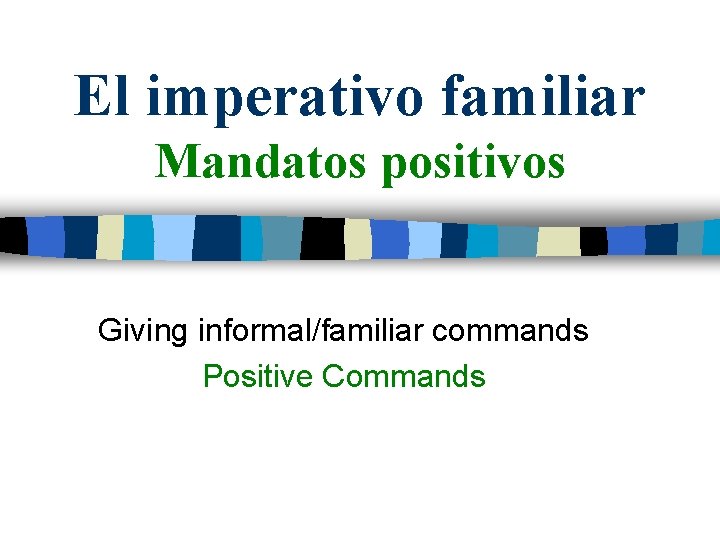 El imperativo familiar
Mandatos positivos

Giving informal/familiar commands
Positive Commands